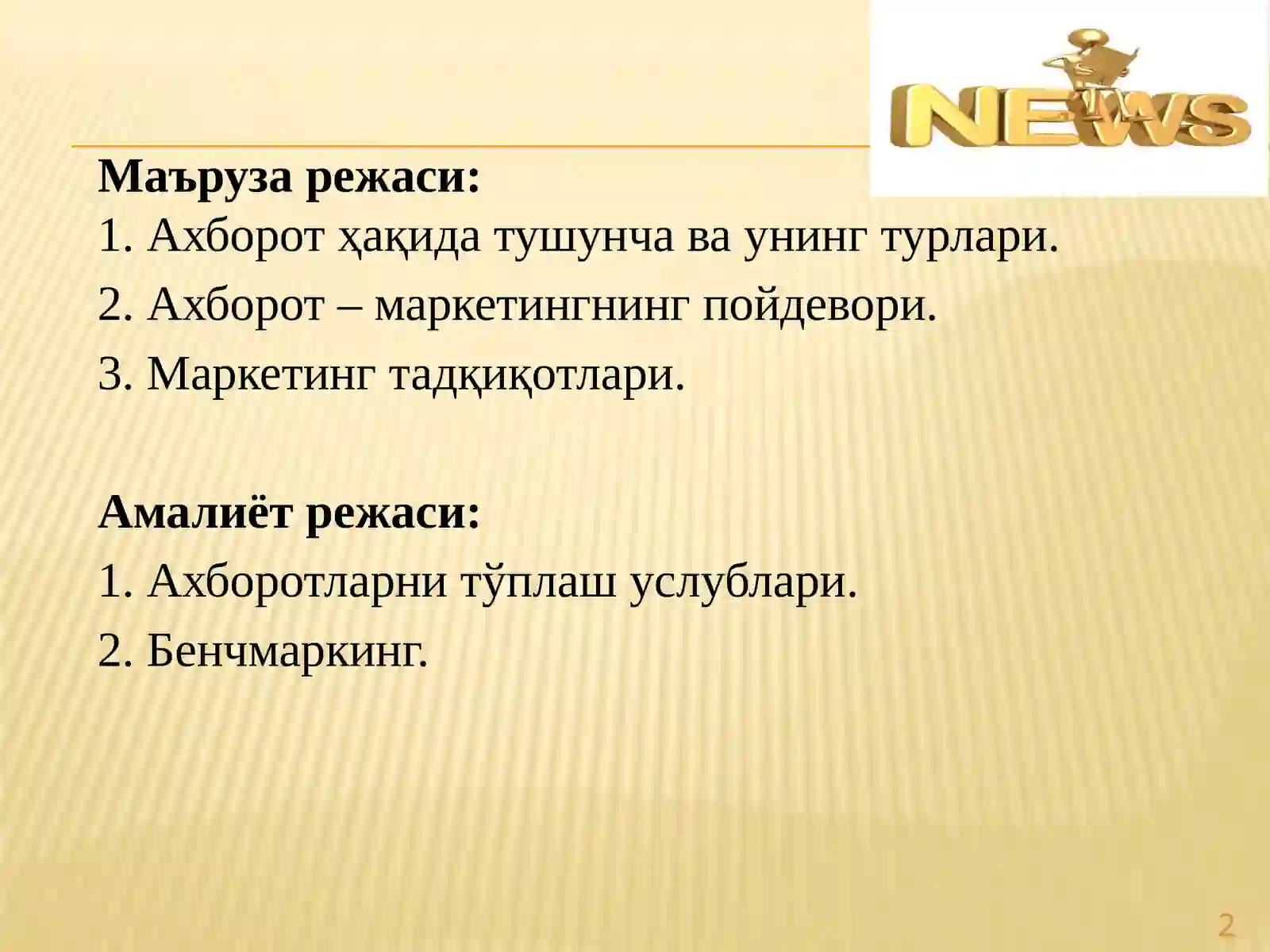 NEWS

Маъруза режаси:

1. Ахборот ҳақида тушунча ва унинг турлари.

2. Ахборот – маркетингнинг пойдевори.

3. Маркетинг тадқиқотлари.

Амалиёт режаси:

1. Ахборотларни тўплаш услублари.

2. Бенчмаркинг.

2